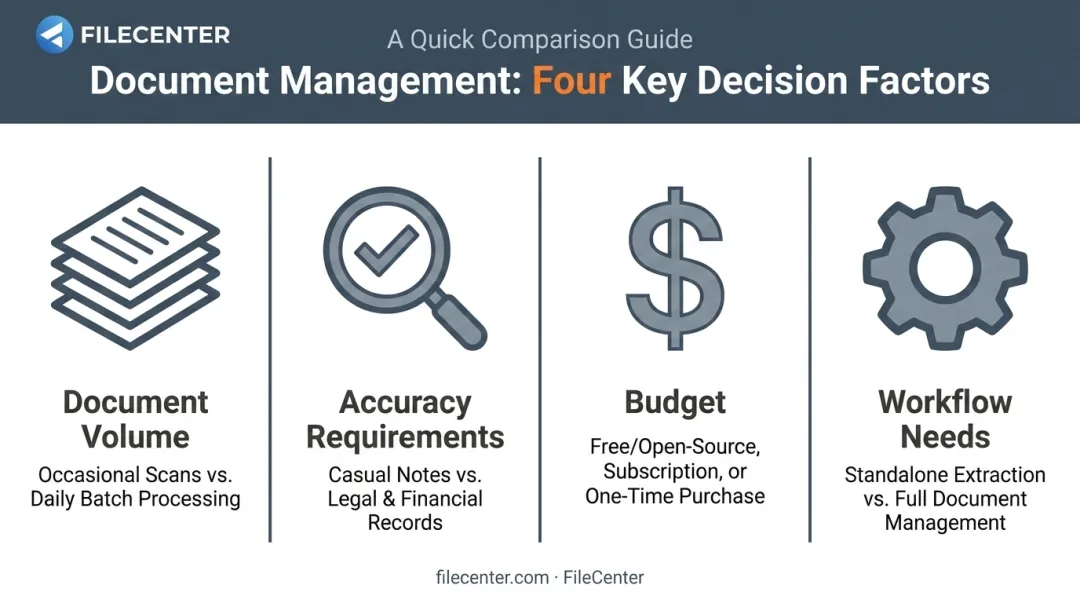 FILECENTER

A Quick Comparison Guide

Document Management: Four Key Decision Factors

Document Volume

Occasional Scans vs. Daily Batch Processing

Accuracy Requirements

Casual Notes vs. Legal & Financial Records

Budget

Free/Open-Source, Subscription, or One-Time Purchase

Workflow Needs

Standalone Extraction vs. Full Document Management

filecenter.com · FileCenter